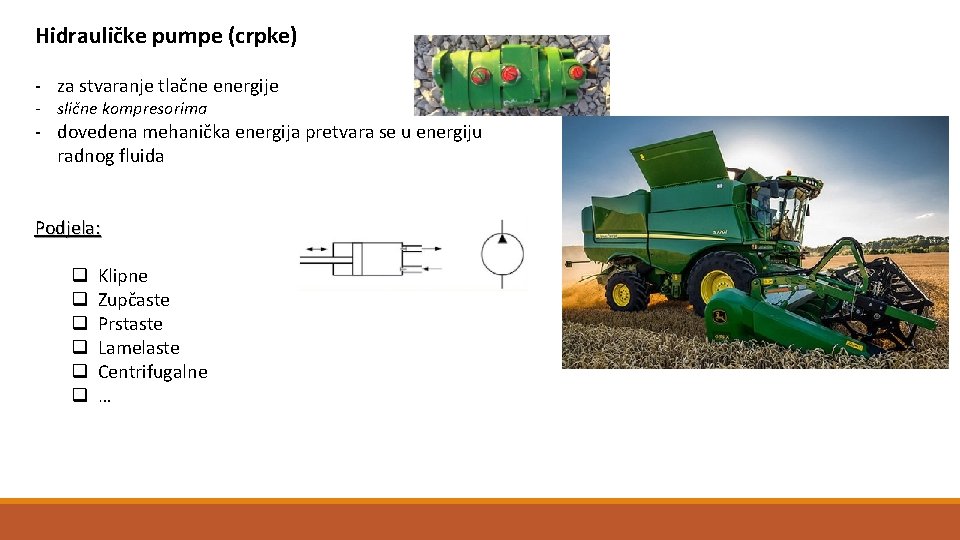 Hidrauličke pumpe (crpke)

- za stvaranje tlačne energije
- slične kompresorima
- dovedena mehanička energija pretvara se u energiju radnog fluida

Podjela:

❑ Klipne
❑ Zupčaste
❑ Prstaste
❑ Lamelaste
❑ Centrifugalne
❑ …